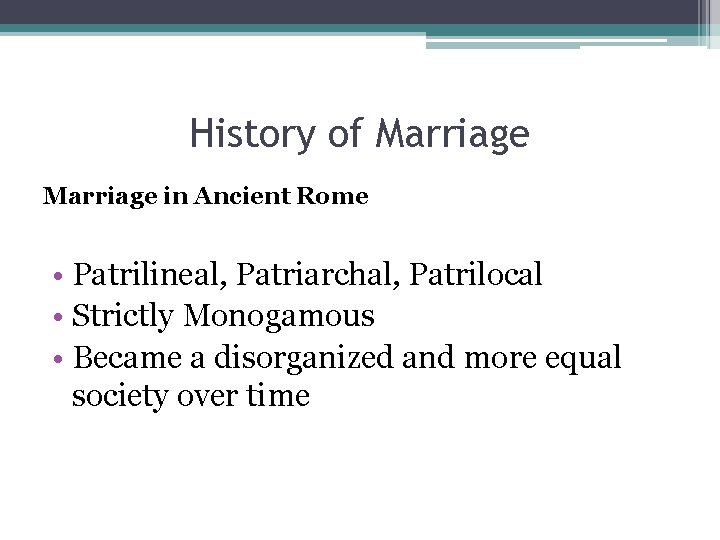 History of Marriage

Marriage in Ancient Rome

• Patrilineal, Patriarchal, Patrilocal
• Strictly Monogamous
• Became a disorganized and more equal society over time